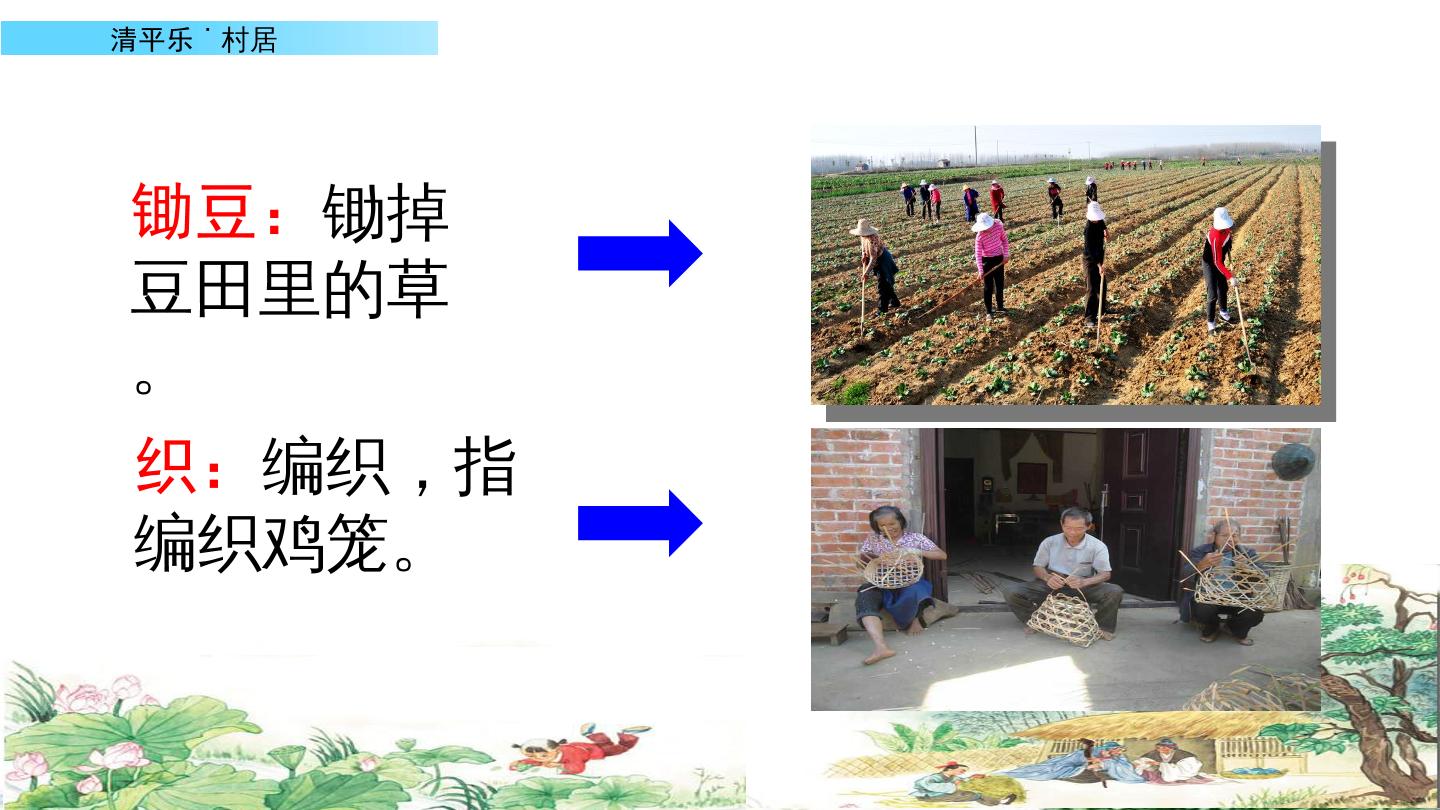 清平乐˙村居

锄豆：锄掉豆田里的草。

织：编织，指编织鸡笼。